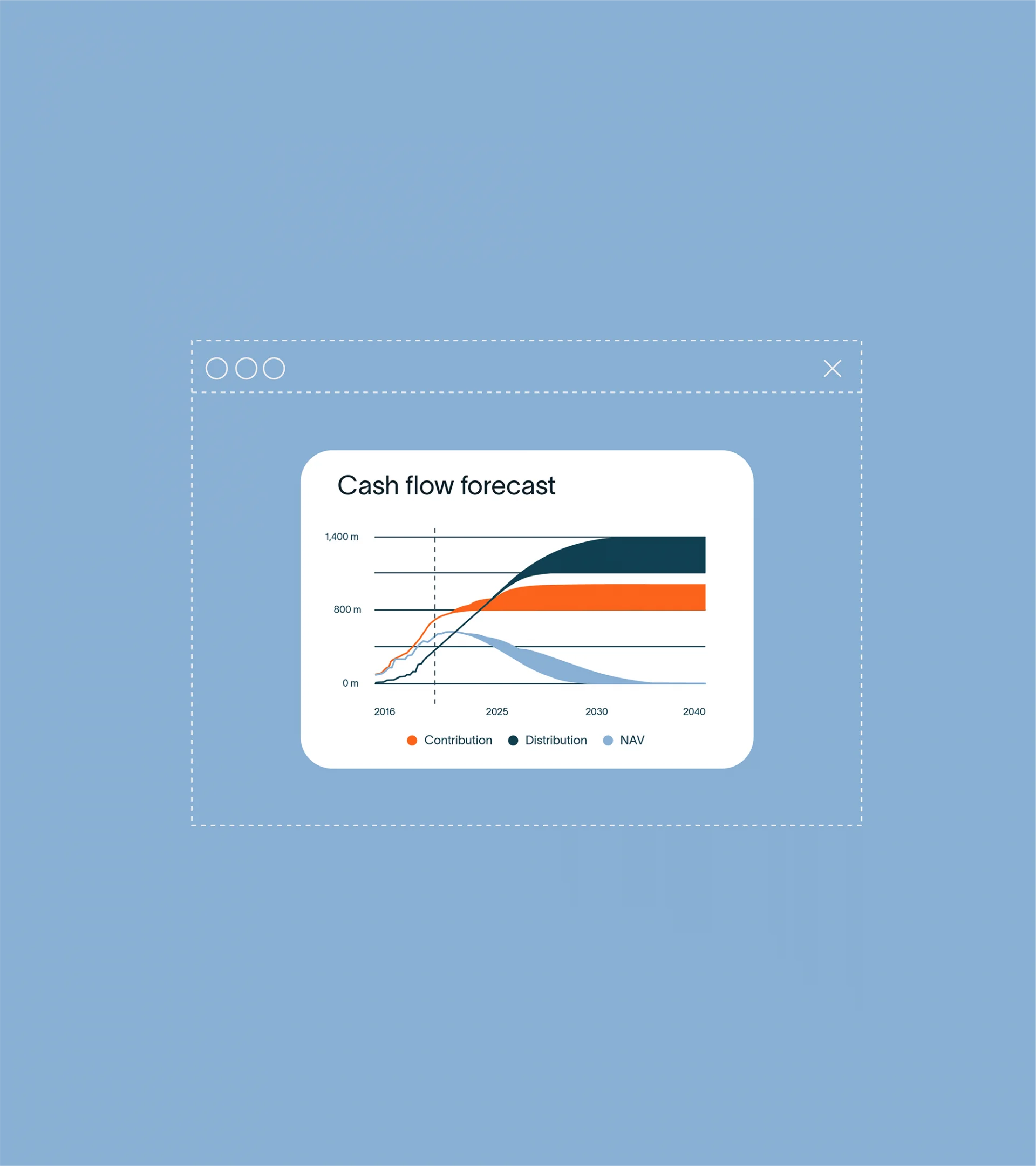 Cash flow forecast

1,400 m
800 m
0 m

2016
2025
2030
2040

Contribution
Distribution
NAV